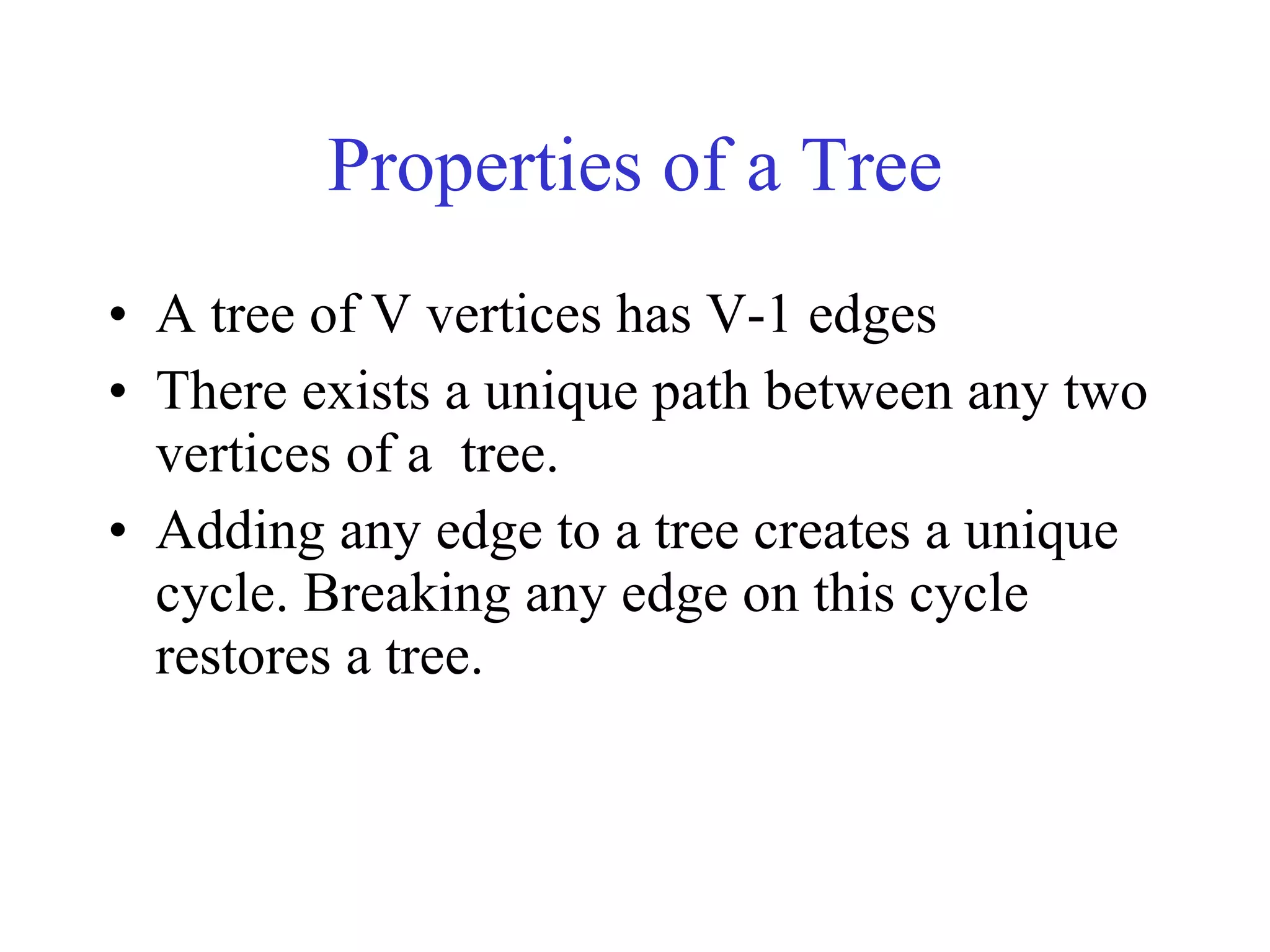 Properties of a Tree

• A tree of V vertices has V-1 edges
• There exists a unique path between any two vertices of a tree.
• Adding any edge to a tree creates a unique cycle. Breaking any edge on this cycle restores a tree.